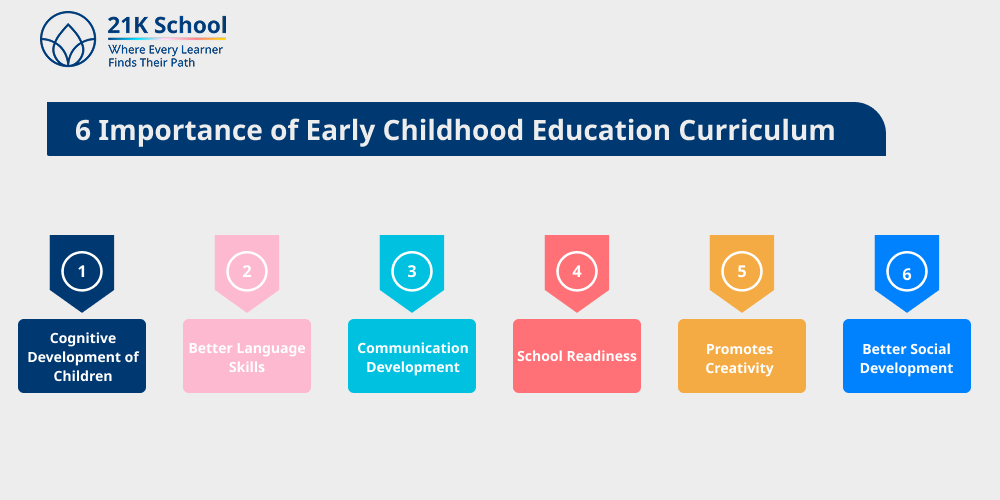 21K School
Where Every Learner Finds Their Path

6 Importance of Early Childhood Education Curriculum

1
Cognitive Development of Children

2
Better Language Skills

3
Communication Development

4
School Readiness

5
Promotes Creativity

6
Better Social Development